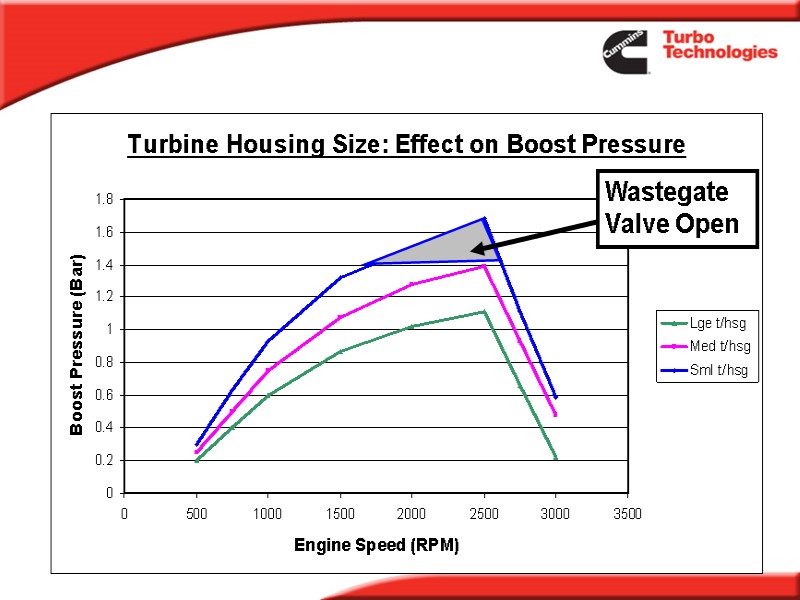 Cummins Turbo Technologies

Turbine Housing Size: Effect on Boost Pressure

Wastegate Valve Open

Boost Pressure (Bar)

1.8
1.6
1.4
1.2
1
0.8
0.6
0.4
0.2
0

0 500 1000 1500 2000 2500 3000 3500

Engine Speed (RPM)

Lge t/hsg
Med t/hsg
Sml t/hsg